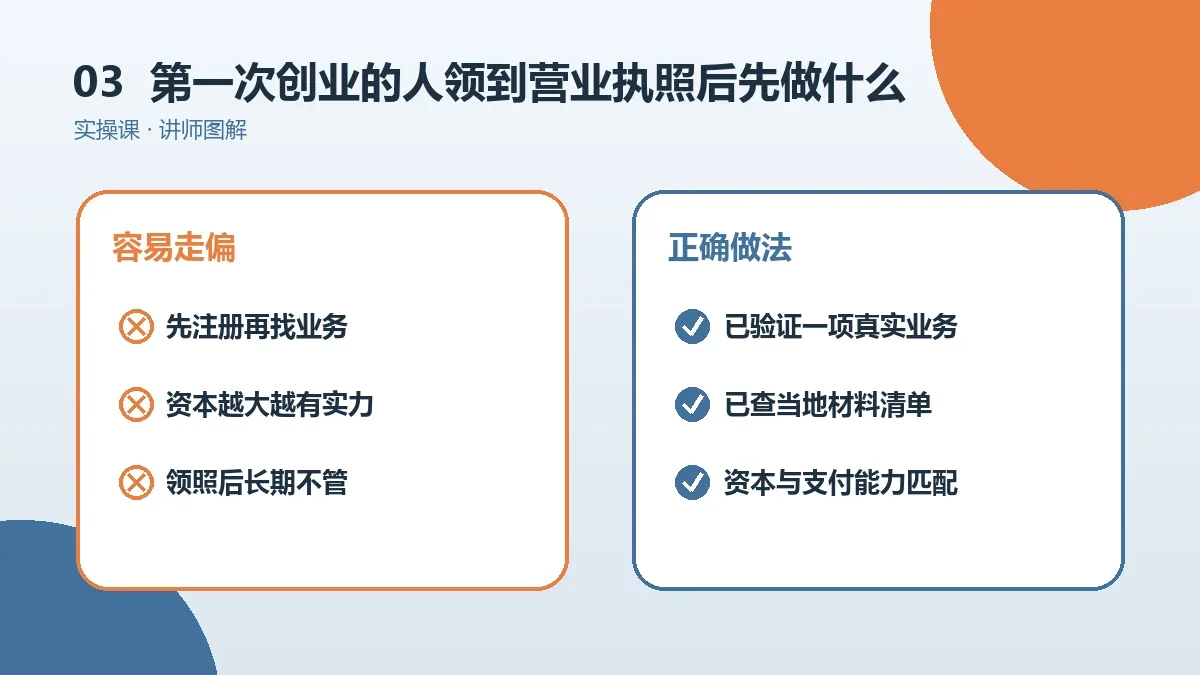 03 第一次创业的人领到营业执照后先做什么

实操课 · 讲师图解

容易走偏

先注册再找业务

资本越大越有实力

领照后长期不管

正确做法

已验证一项真实业务

已查当地材料清单

资本与支付能力匹配